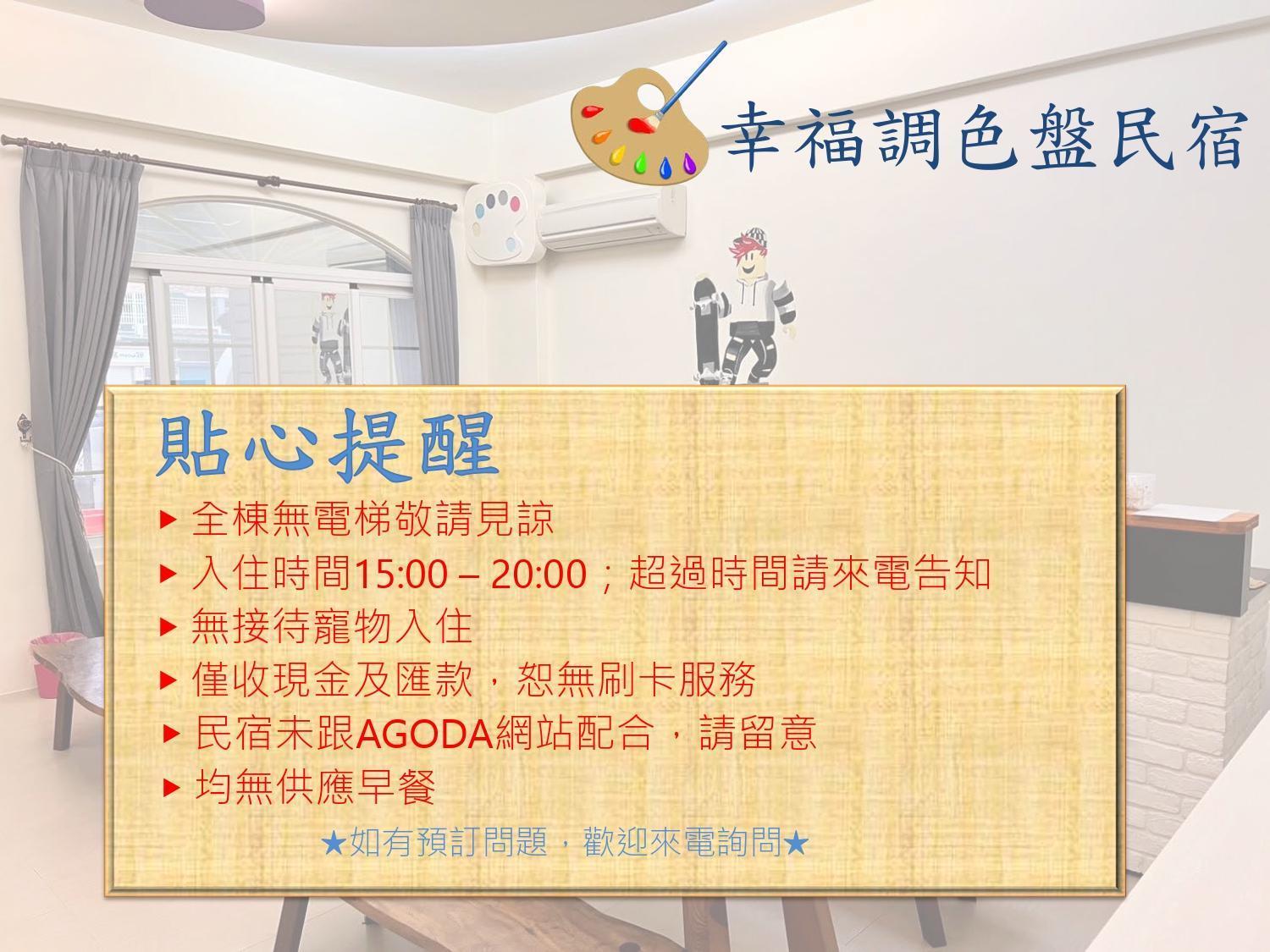 幸福調色盤民宿

貼心提醒

▸ 全棟無電梯敬請見諒
▸ 入住時間15:00 – 20:00；超過時間請來電告知
▸ 無接待寵物入住
▸ 僅收現金及匯款，恕無刷卡服務
▸ 民宿未跟AGODA網站配合，請留意
▸ 均無供應早餐

★如有預訂問題，歡迎來電詢問★